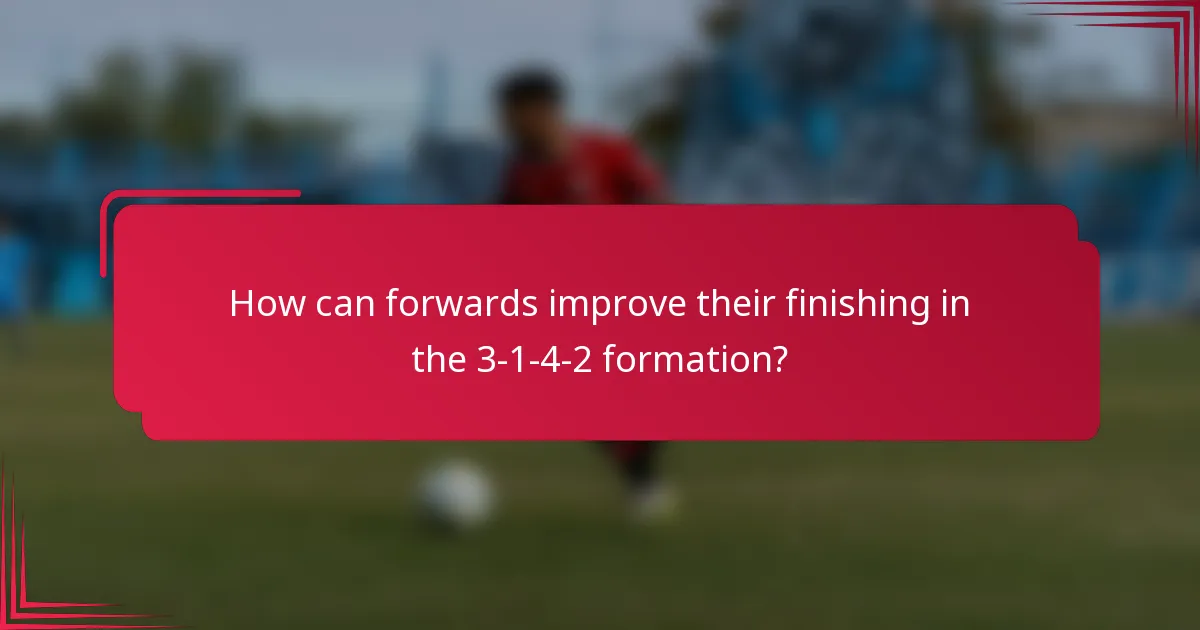 How can forwards improve their finishing in the 3-1-4-2 formation?